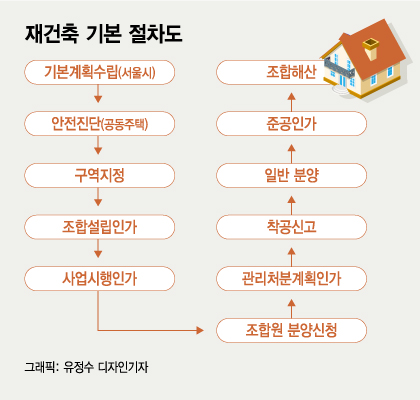 재건축 기본 절차도

기본계획수립(서울시)

안전진단(공동주택)

구역지정

조합설립인가

사업시행인가

조합원 분양신청

관리처분계획인가

착공신고

일반 분양

준공인가

조합해산

그래픽: 유정수 디자인기자